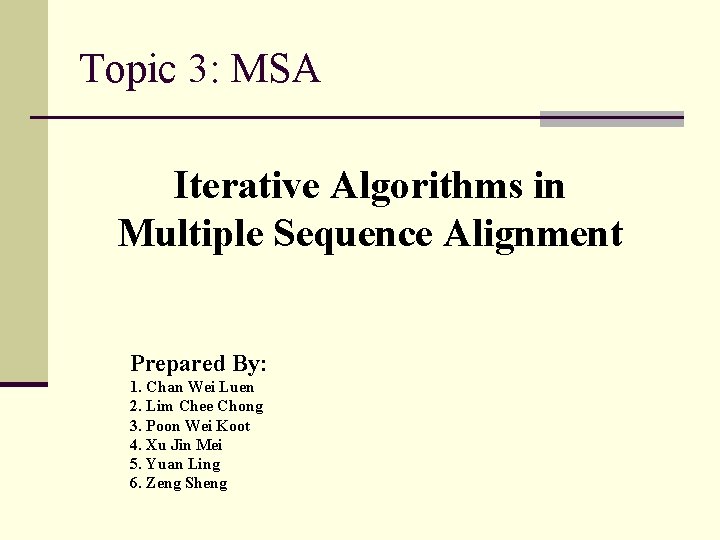 Topic 3: MSA

Iterative Algorithms in Multiple Sequence Alignment

Prepared By:
1. Chan Wei Luen
2. Lim Chee Chong
3. Poon Wei Koot
4. Xu Jin Mei
5. Yuan Ling
6. Zeng Sheng